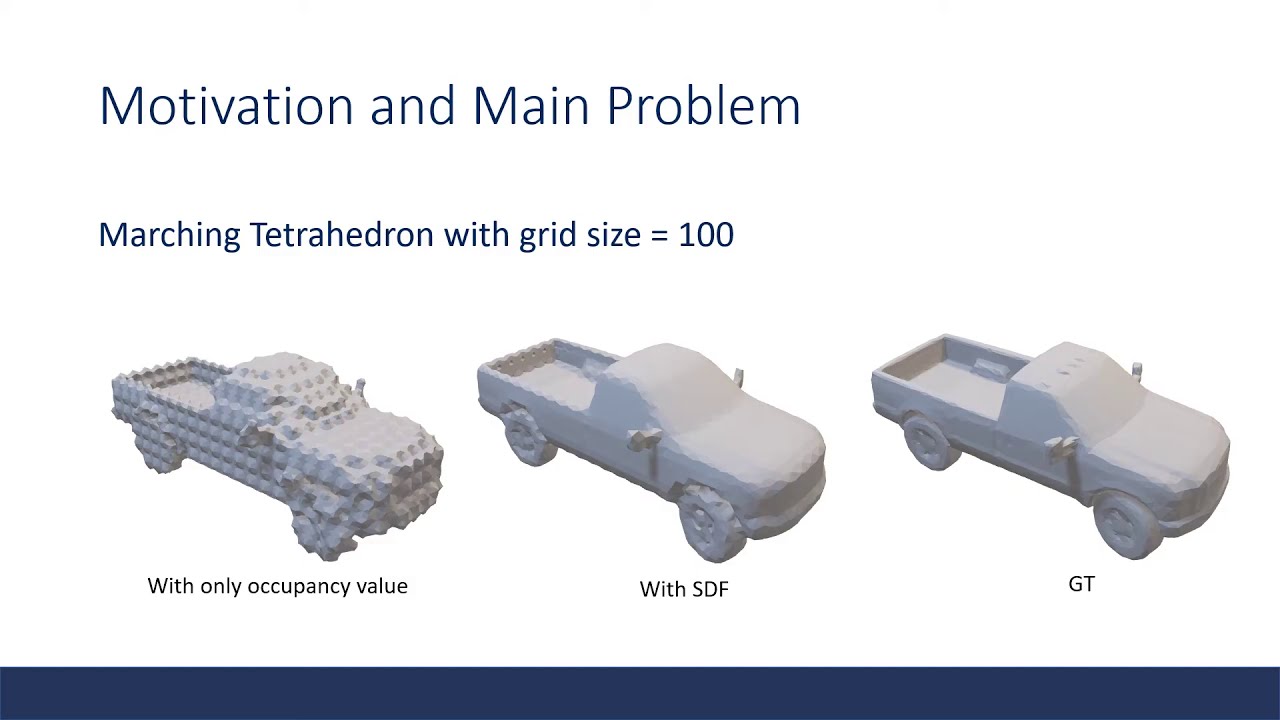 Motivation and Main Problem

Marching Tetrahedron with grid size = 100

With only occupancy value

With SDF

GT